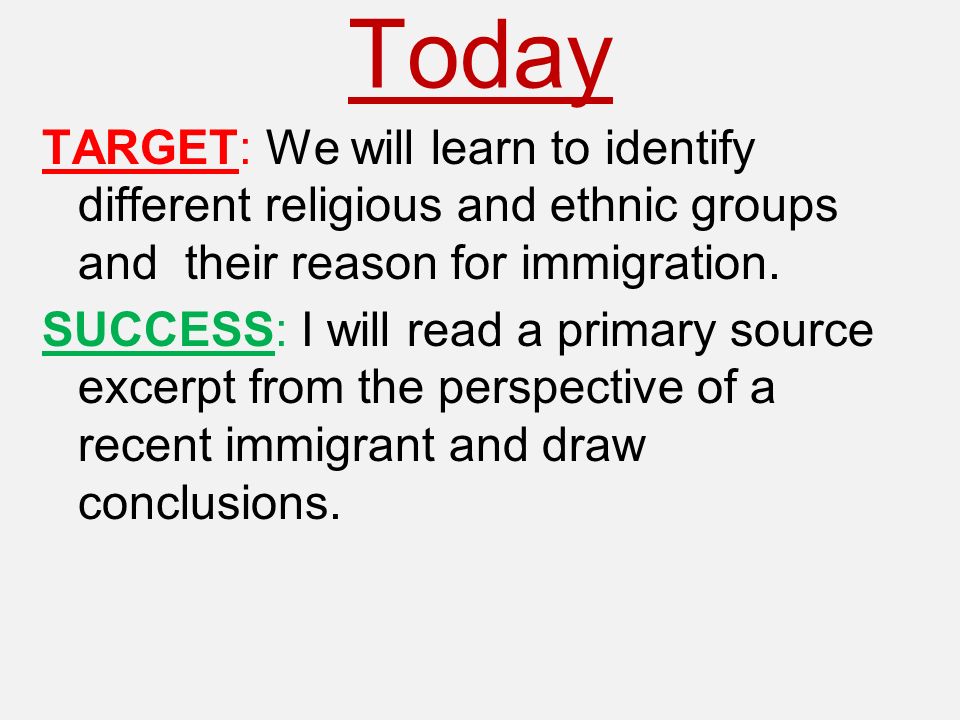 Today

TARGET: We will learn to identify different religious and ethnic groups and their reason for immigration.

SUCCESS: I will read a primary source excerpt from the perspective of a recent immigrant and draw conclusions.